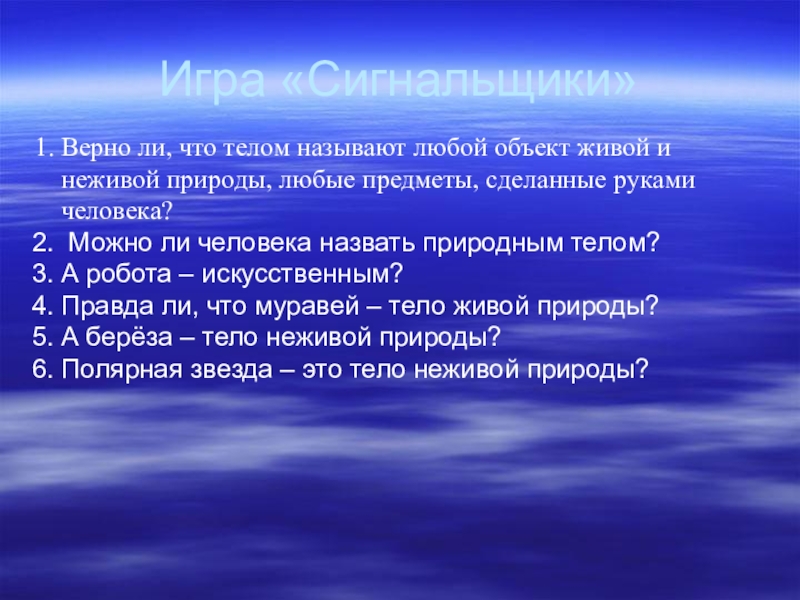 Игра «Сигнальщики»

1. Верно ли, что телом называют любой объект живой и неживой природы, любые предметы, сделанные руками человека?
2. Можно ли человека назвать природным телом?
3. А робота – искусственным?
4. Правда ли, что муравей – тело живой природы?
5. А берёза – тело неживой природы?
6. Полярная звезда – это тело неживой природы?